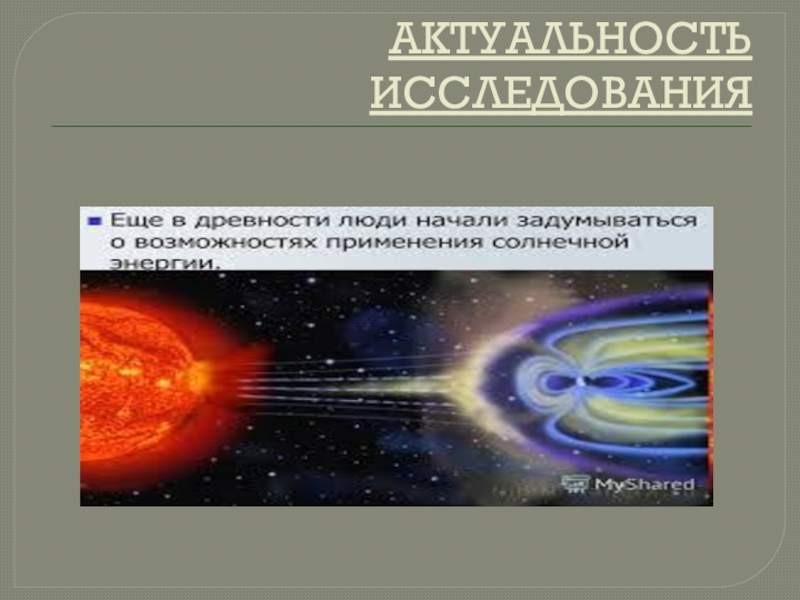 АКТУАЛЬНОСТЬ ИССЛЕДОВАНИЯ

Еще в древности люди начали задумываться о возможностях применения солнечной энергии.

MyShared